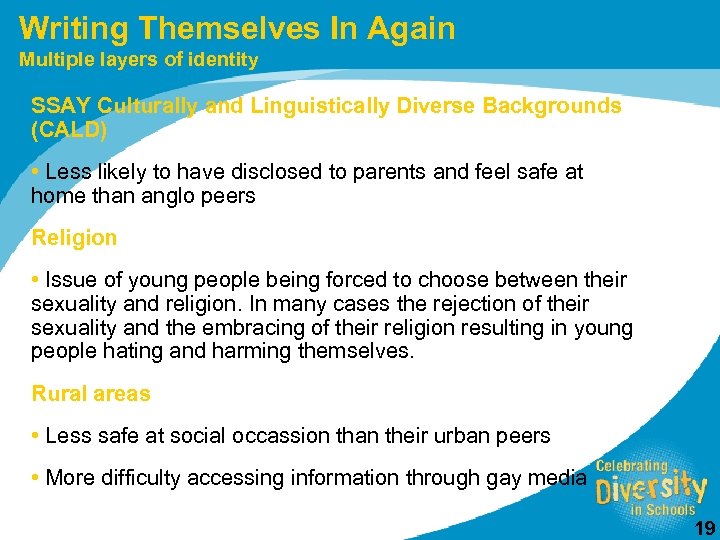 Writing Themselves In Again
Multiple layers of identity

SSAY Culturally and Linguistically Diverse Backgrounds (CALD)

• Less likely to have disclosed to parents and feel safe at home than anglo peers

Religion

• Issue of young people being forced to choose between their sexuality and religion. In many cases the rejection of their sexuality and the embracing of their religion resulting in young people hating and harming themselves.

Rural areas

• Less safe at social occassion than their urban peers

• More difficulty accessing information through gay media

Celebrating Diversity in Schools

19